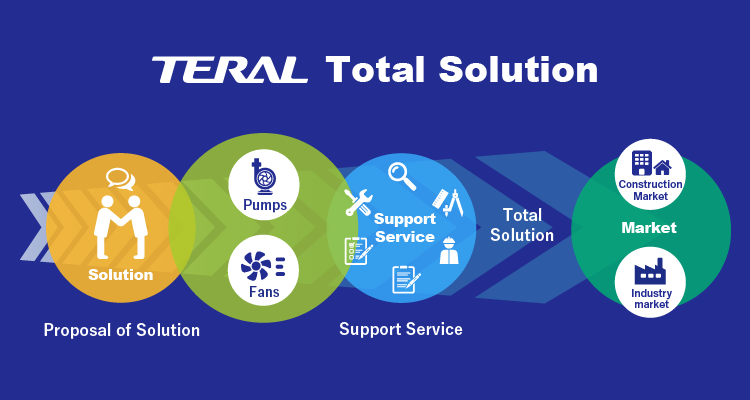 TERAL Total Solution

Solution

Pumps

Fans

Support Service

Total Solution

Construction Market

Market

Industry market

Proposal of Solution

Support Service